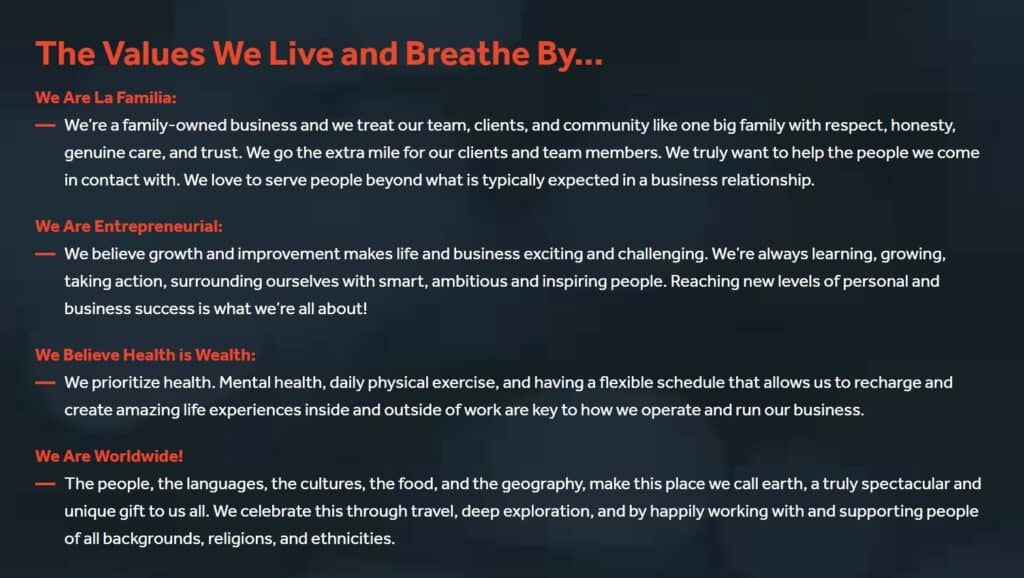 The Values We Live and Breathe By...

We Are La Familia:

— We're a family-owned business and we treat our team, clients, and community like one big family with respect, honesty, genuine care, and trust. We go the extra mile for our clients and team members. We truly want to help the people we come in contact with. We love to serve people beyond what is typically expected in a business relationship.

We Are Entrepreneurial:

— We believe growth and improvement makes life and business exciting and challenging. We're always learning, growing, taking action, surrounding ourselves with smart, ambitious and inspiring people. Reaching new levels of personal and business success is what we're all about!

We Believe Health is Wealth:

— We prioritize health. Mental health, daily physical exercise, and having a flexible schedule that allows us to recharge and create amazing life experiences inside and outside of work are key to how we operate and run our business.

We Are Worldwide!

— The people, the languages, the cultures, the food, and the geography, make this place we call earth, a truly spectacular and unique gift to us all. We celebrate this through travel, deep exploration, and by happily working with and supporting people of all backgrounds, religions, and ethnicities.